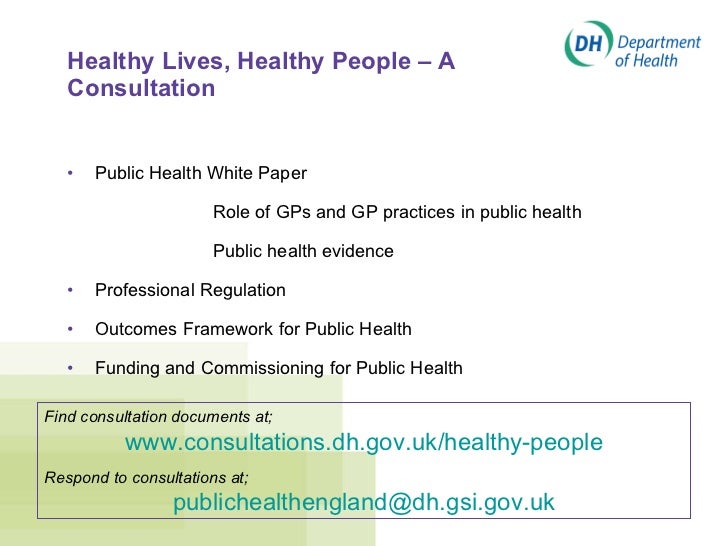 DH Department of Health

Healthy Lives, Healthy People – A Consultation

• Public Health White Paper

Role of GPs and GP practices in public health

Public health evidence

• Professional Regulation

• Outcomes Framework for Public Health

• Funding and Commissioning for Public Health

Find consultation documents at;

www.consultations.dh.gov.uk/healthy-people

Respond to consultations at;

publichealthengland@dh.gsi.gov.uk